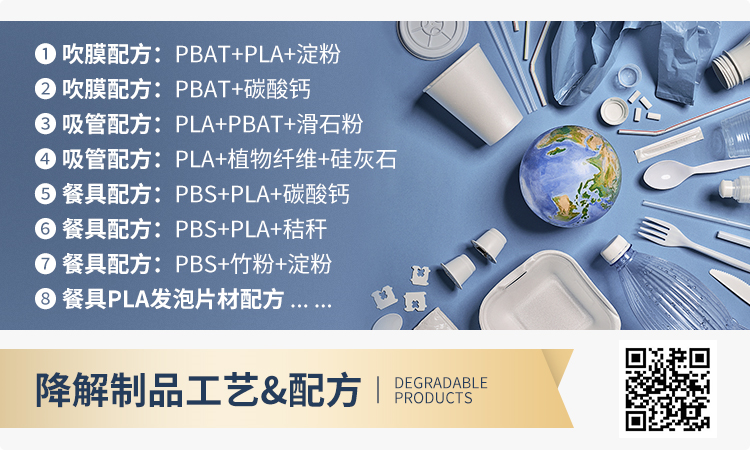 ❶ 吹膜配方：PBAT+PLA+淀粉
❷ 吹膜配方：PBAT+碳酸钙
❸ 吸管配方：PLA+PBAT+滑石粉
❹ 吸管配方：PLA+植物纤维+硅灰石
❺ 餐具配方：PBS+PLA+碳酸钙
❻ 餐具配方：PBS+PLA+秸秆
❼ 餐具配方：PBS+竹粉+淀粉
❽ 餐具PLA发泡片材配方 ... ...

降解制品工艺&配方 | DEGRADABLE PRODUCTS